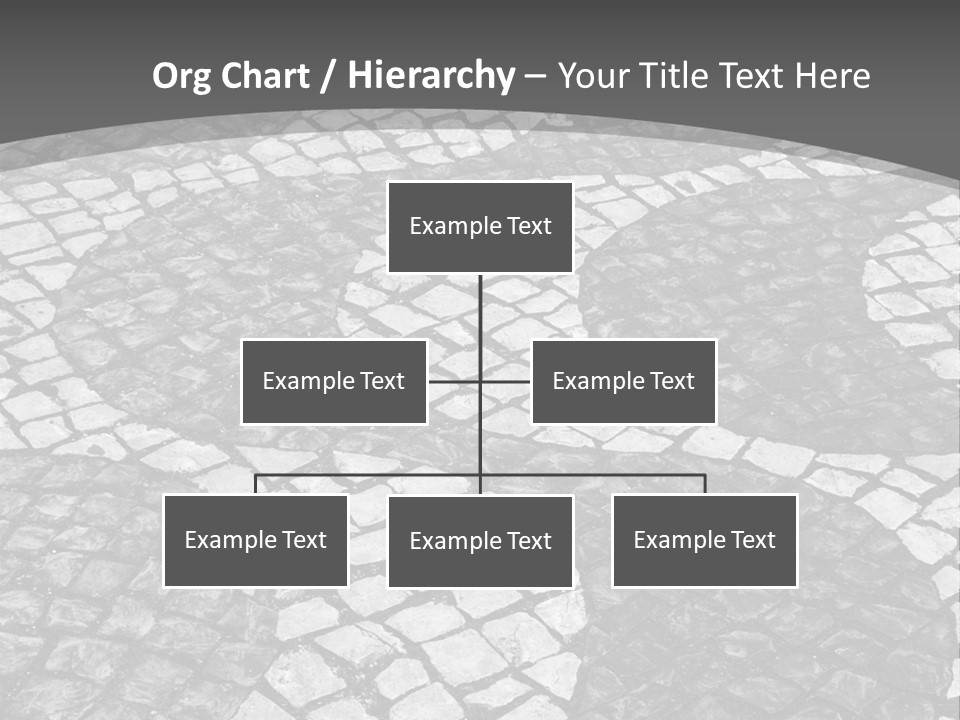 Org Chart / Hierarchy – Your Title Text Here

Example Text

Example Text

Example Text

Example Text

Example Text

Example Text